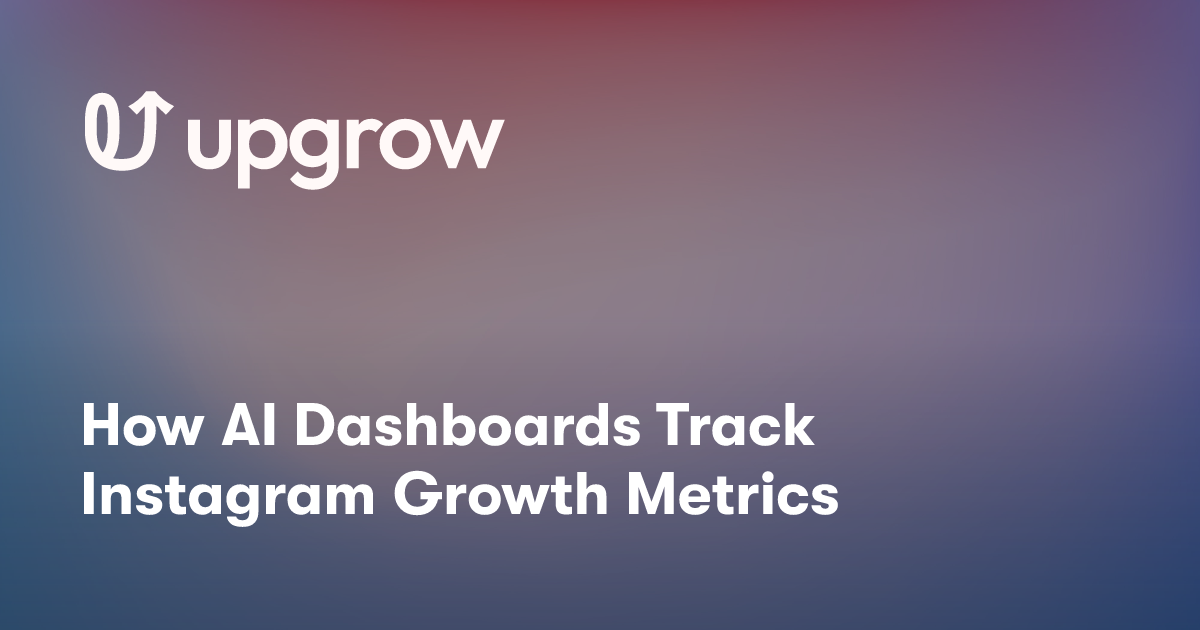 upgrow

How AI Dashboards Track Instagram Growth Metrics